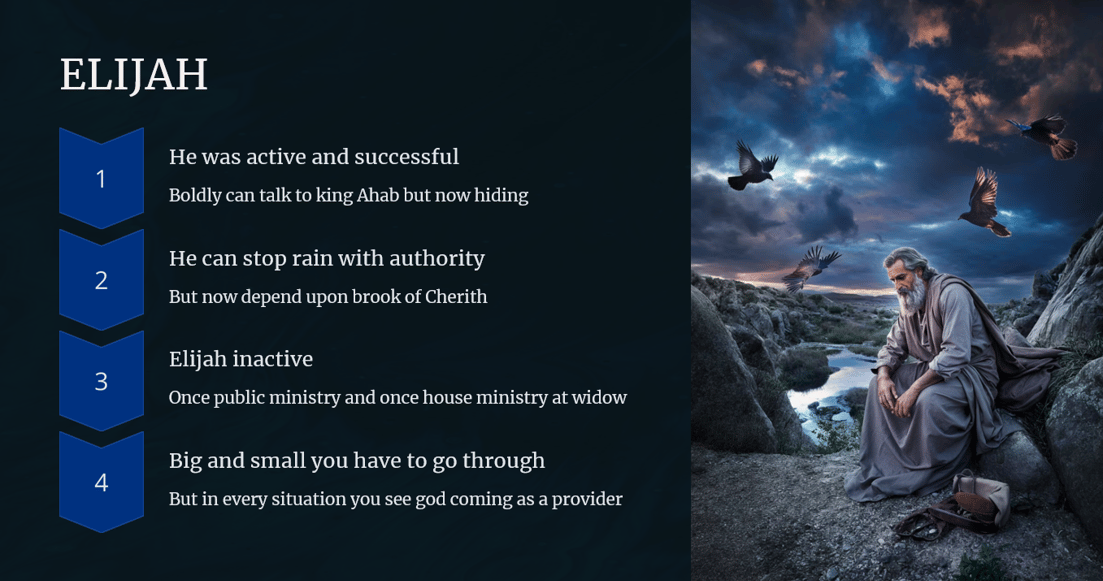 ELIJAH

1

He was active and successful

Boldly can talk to king Ahab but now hiding

2

He can stop rain with authority

But now depend upon brook of Cherith

3

Elijah inactive

Once public ministry and once house ministry at widow

4

Big and small you have to go through

But in every situation you see god coming as a provider